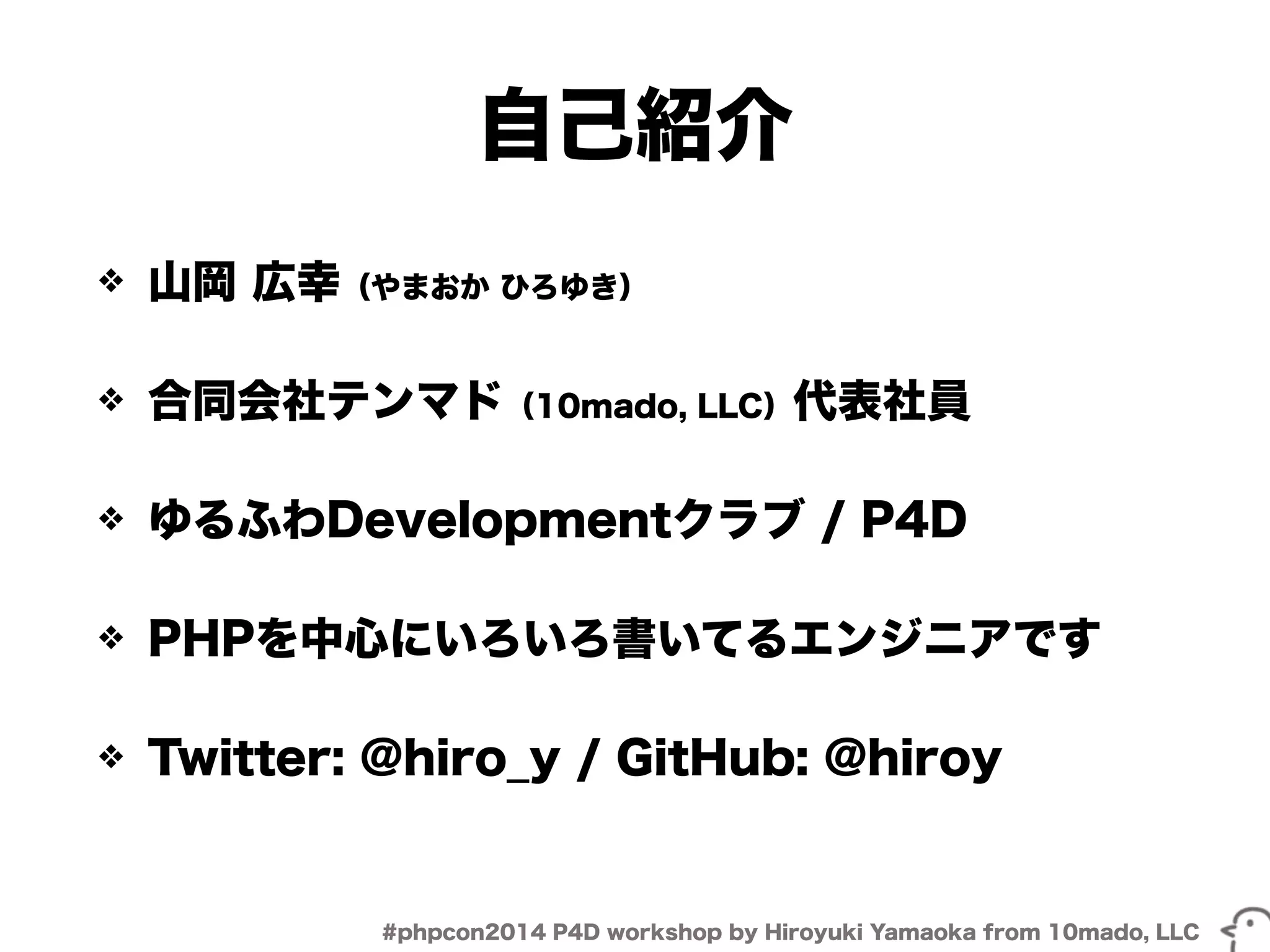 自己紹介

❖ 山岡 広幸（やまおか ひろゆき）

❖ 合同会社テンマド（10mado, LLC）代表社員

❖ ゆるふわDevelopmentクラブ / P4D

❖ PHPを中心にいろいろ書いてるエンジニアです

❖ Twitter: @hiro_y / GitHub: @hiroy

#phpcon2014 P4D workshop by Hiroyuki Yamaoka from 10mado, LLC